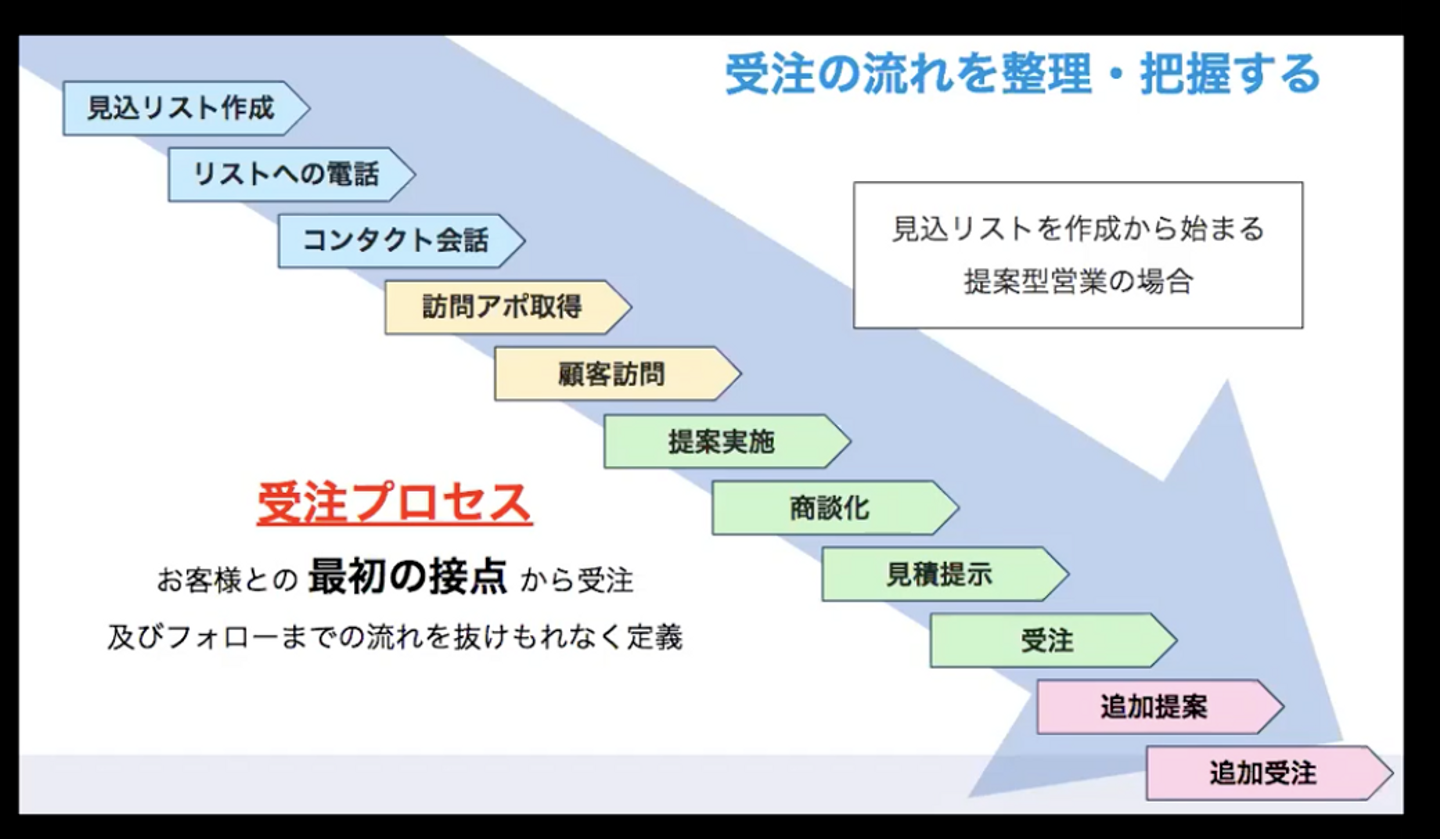 受注の流れを整理・把握する

見込リスト作成

リストへの電話

コンタクト会話

訪問アポ取得

顧客訪問

提案実施

商談化

見積提示

受注

追加提案

追加受注

見込リストを作成から始まる
提案型営業の場合

受注プロセス

お客様との 最初の接点 から受注
及びフォローまでの流れを抜けもれなく定義